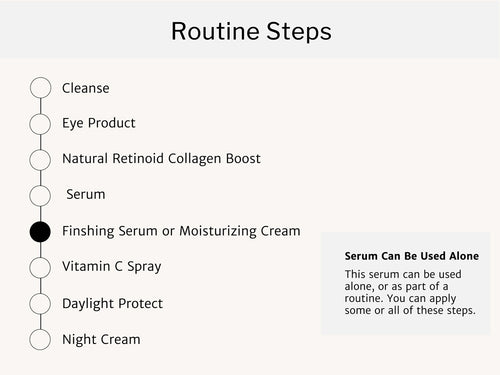 Routine Steps

Cleanse

Eye Product

Natural Retinoid Collagen Boost

Serum

Finshing Serum or Moisturizing Cream

Vitamin C Spray

Daylight Protect

Night Cream

Serum Can Be Used Alone

This serum can be used alone, or as part of a routine. You can apply some or all of these steps.